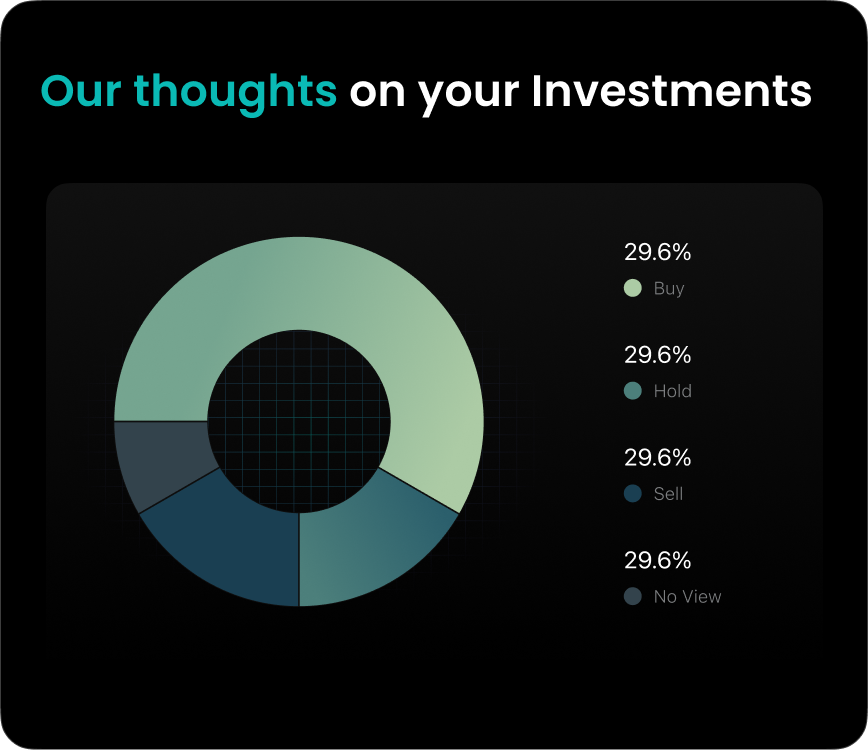 Our thoughts on your Investments

29.6%
Buy

29.6%
Hold

29.6%
Sell

29.6%
No View